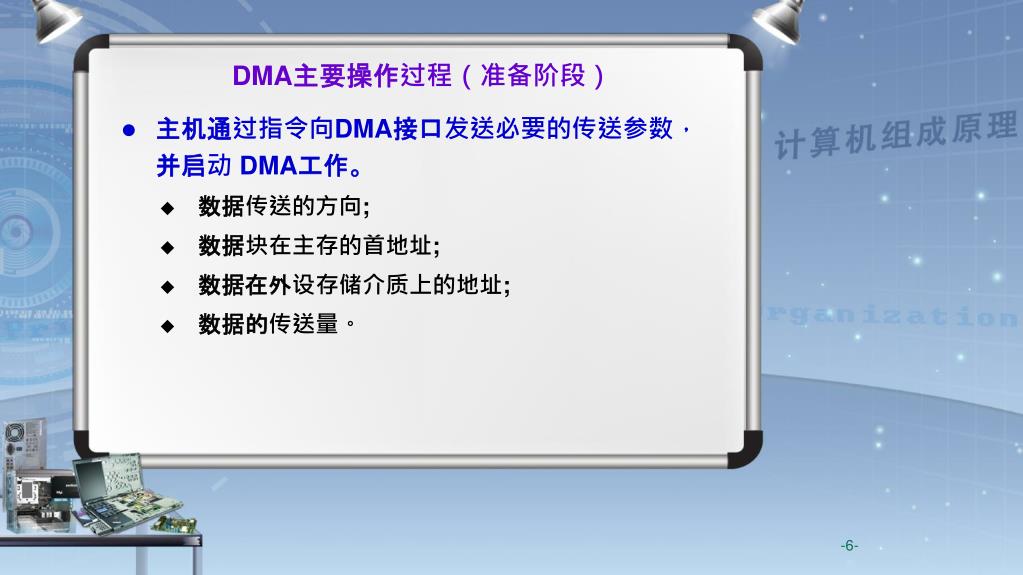 DMA主要操作过程（准备阶段）

● 主机通过指令向DMA接口发送必要的传送参数，并启动 DMA工作。

◆ 数据传送的方向;

◆ 数据块在主存的首地址;

◆ 数据在外设存储介质上的地址;

◆ 数据的传送量。

计算机组成原理

rganization

-6-